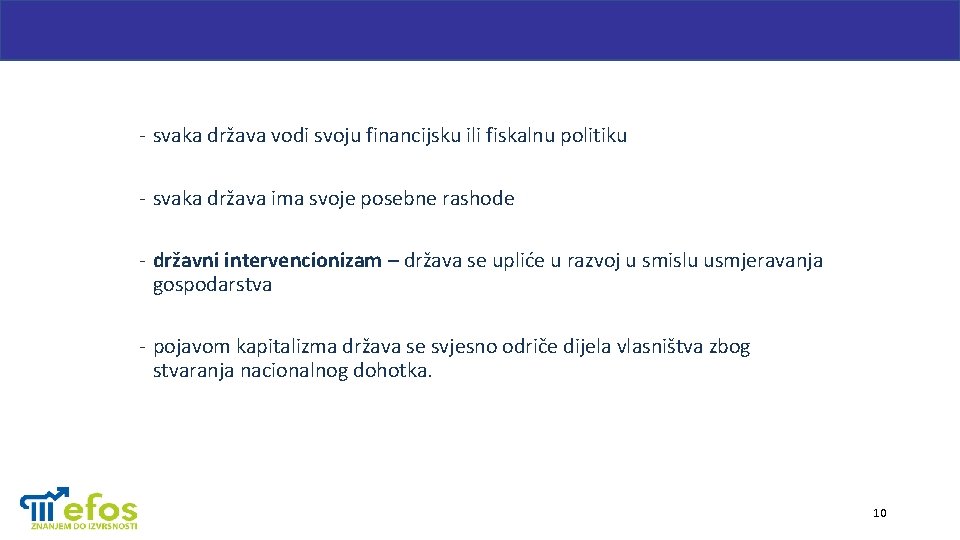 - svaka država vodi svoju financijsku ili fiskalnu politiku

- svaka država ima svoje posebne rashode

- državni intervencionizam – država se upliće u razvoj u smislu usmjeravanja gospodarstva

- pojavom kapitalizma država se svjesno odriče dijela vlasništva zbog stvaranja nacionalnog dohotka.

efos
ZNANJEM DO IZVRSNOSTI

10